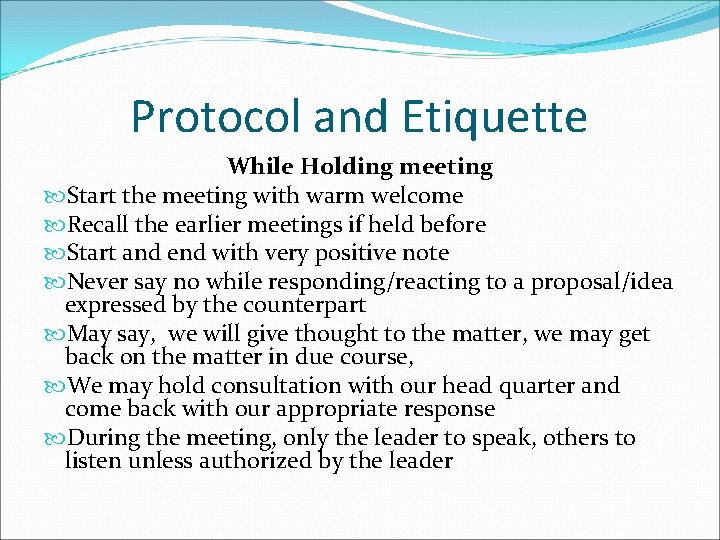 Protocol and Etiquette

While Holding meeting

Start the meeting with warm welcome

Recall the earlier meetings if held before

Start and end with very positive note

Never say no while responding/reacting to a proposal/idea expressed by the counterpart

May say,  we will give thought to the matter, we may get back on the matter in due course,

We may hold consultation with our head quarter and come back with our appropriate response

During the meeting, only the leader to speak, others to listen unless authorized by the leader